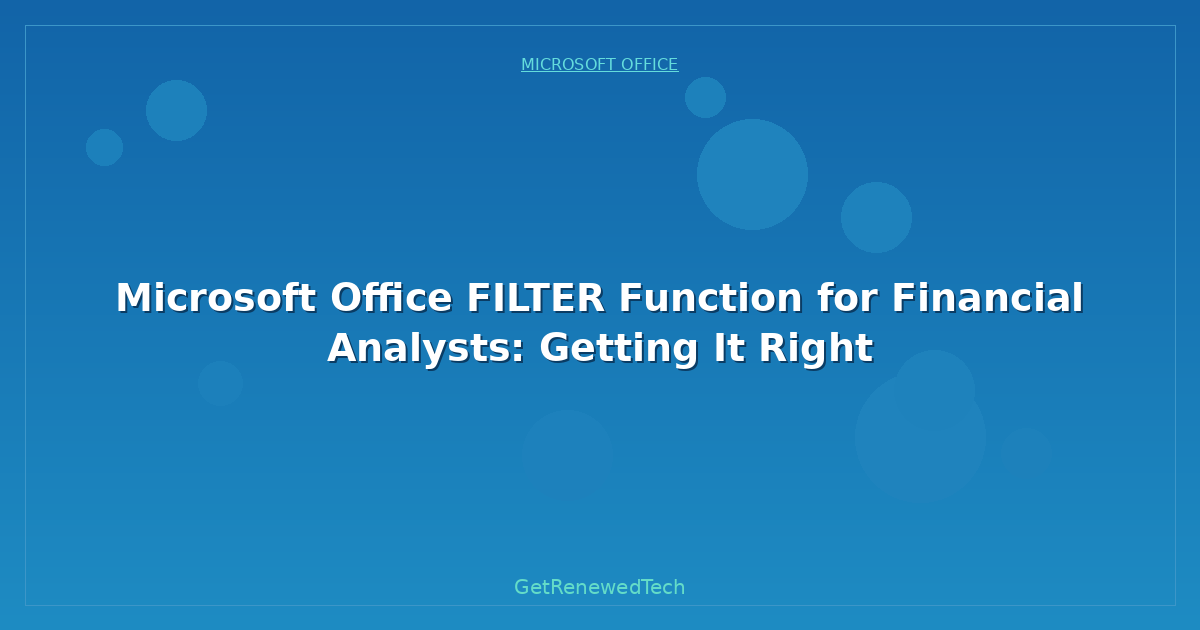 MICROSOFT OFFICE

Microsoft Office FILTER Function for Financial Analysts: Getting It Right

GetRenewedTech